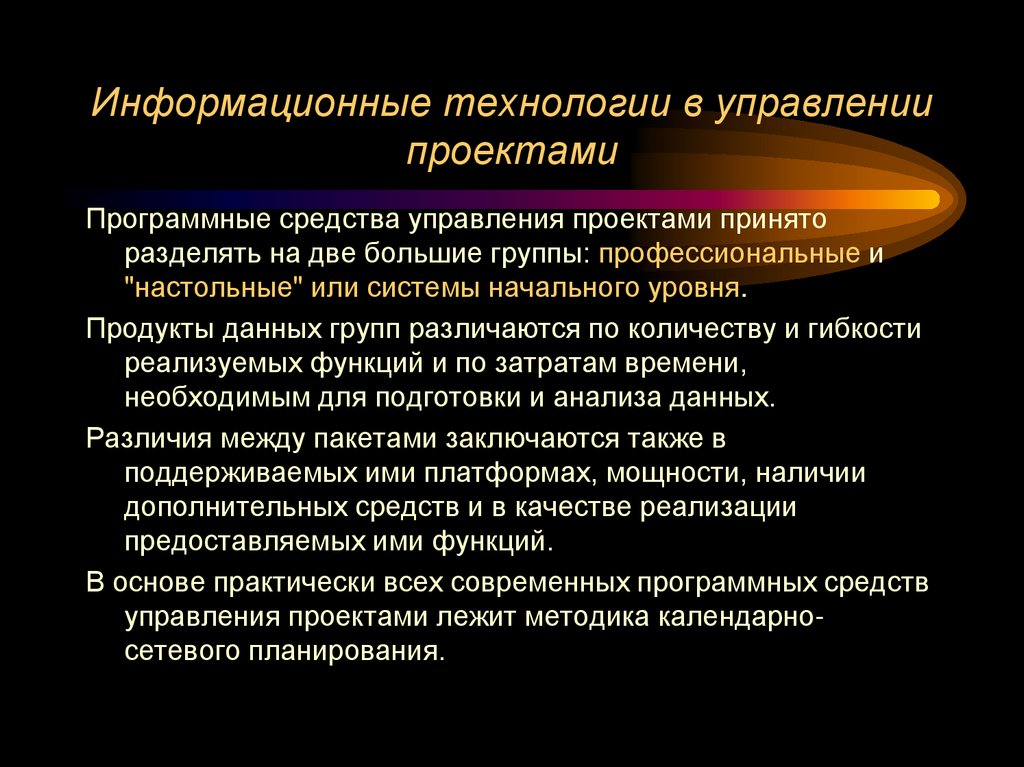 Информационные технологии в управлении проектами

Программные средства управления проектами принято разделять на две большие группы: профессиональные и "настольные" или системы начального уровня.

Продукты данных групп различаются по количеству и гибкости реализуемых функций и по затратам времени, необходимым для подготовки и анализа данных.

Различия между пакетами заключаются также в поддерживаемых ими платформах, мощности, наличии дополнительных средств и в качестве реализации предоставляемых ими функций.

В основе практически всех современных программных средств управления проектами лежит методика календарно-сетевого планирования.